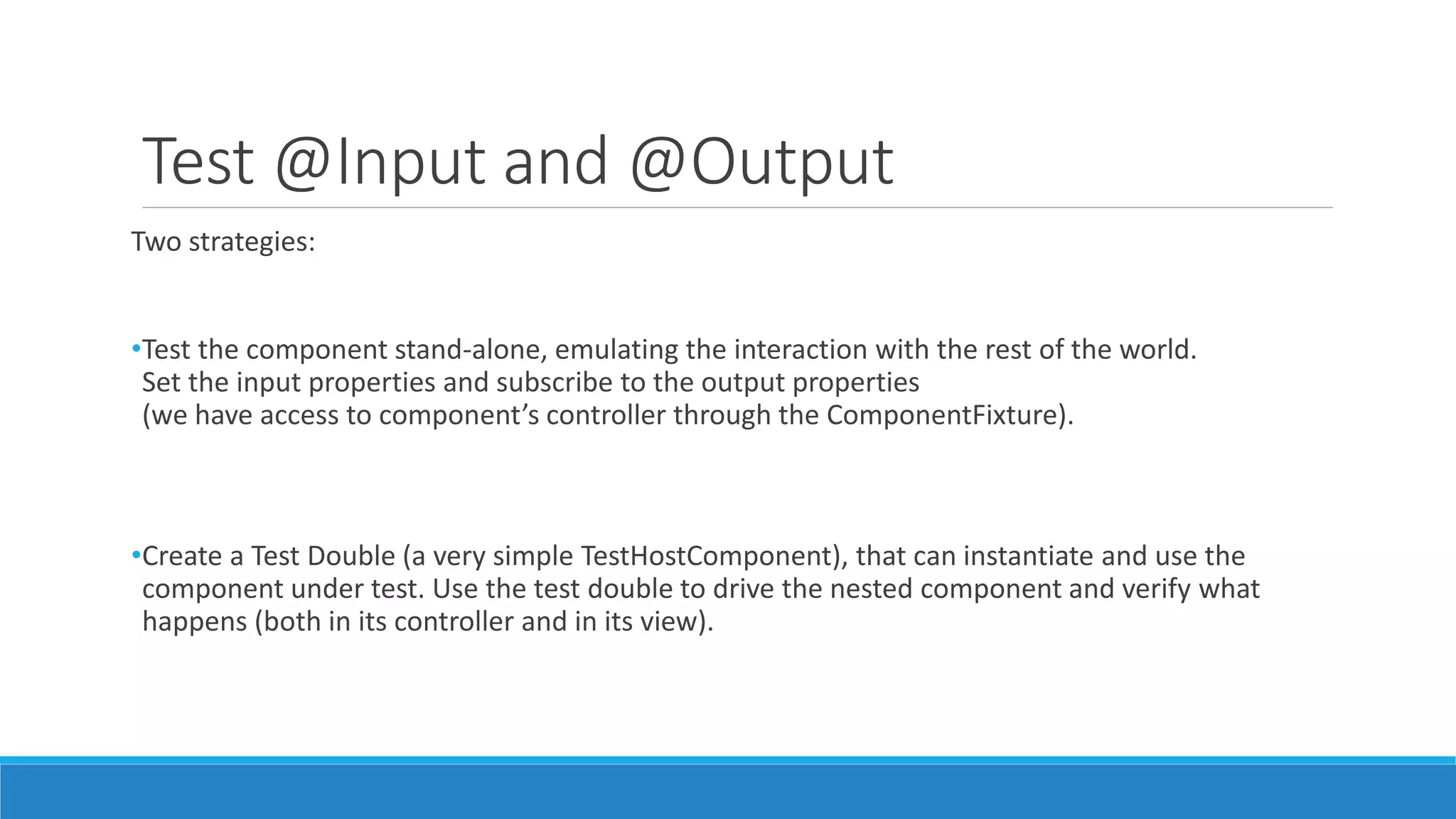 Test @Input and @Output

Two strategies:

•Test the component stand-alone, emulating the interaction with the rest of the world. Set the input properties and subscribe to the output properties (we have access to component’s controller through the ComponentFixture).

•Create a Test Double (a very simple TestHostComponent), that can instantiate and use the component under test. Use the test double to drive the nested component and verify what happens (both in its controller and in its view).